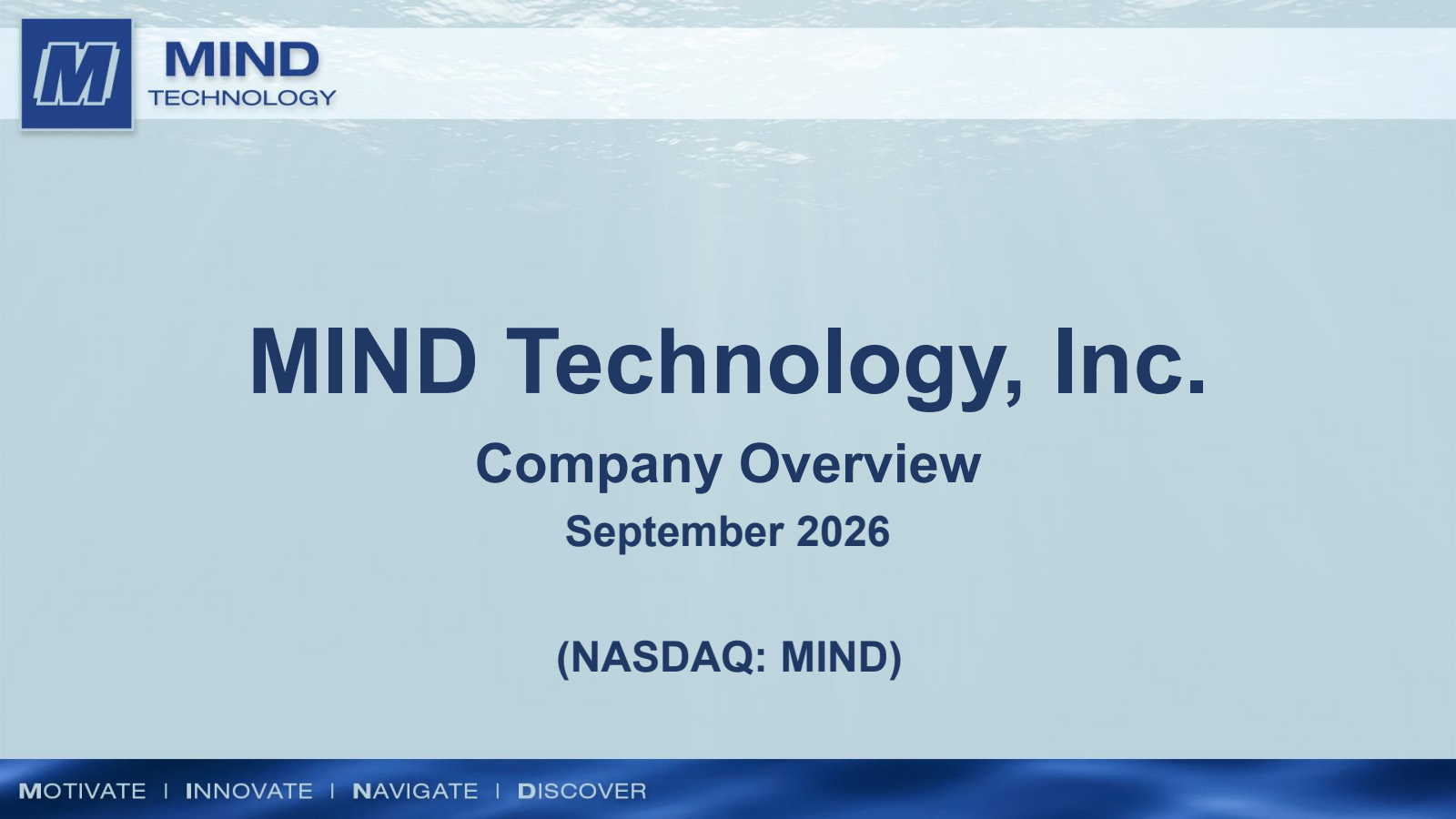 M
MIND
TECHNOLOGY

MIND Technology, Inc.

Company Overview

September 2026

(NASDAQ: MIND)

MOTIVATE | INNOVATE | NAVIGATE | DISCOVER